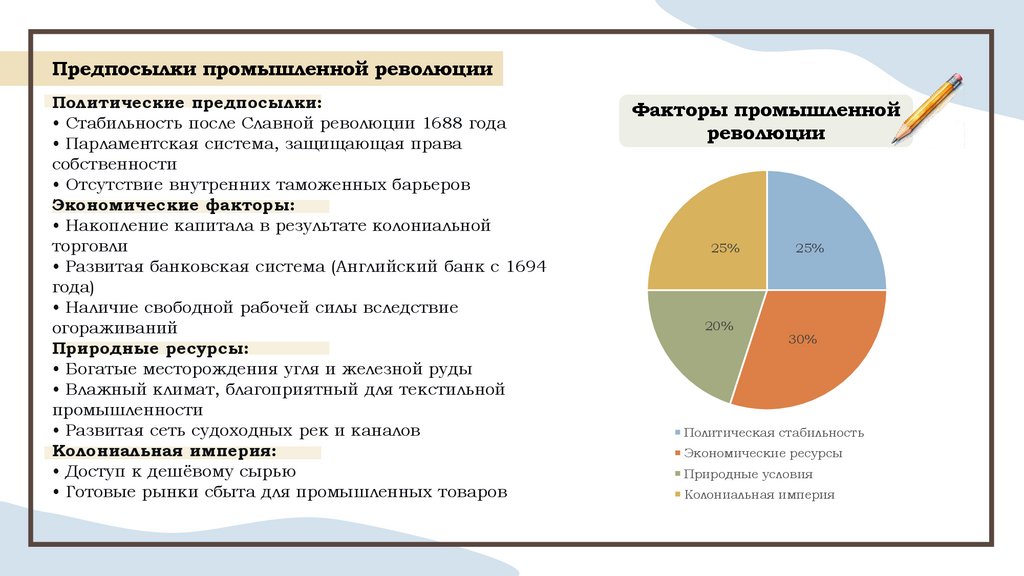 Предпосылки промышленной революции

Политические предпосылки:
• Стабильность после Славной революции 1688 года
• Парламентская система, защищающая права собственности
• Отсутствие внутренних таможенных барьеров
Экономические факторы:
• Накопление капитала в результате колониальной торговли
• Развитая банковская система (Английский банк с 1694 года)
• Наличие свободной рабочей силы вследствие огораживаний
Природные ресурсы:
• Богатые месторождения угля и железной руды
• Влажный климат, благоприятный для текстильной промышленности
• Развитая сеть судоходных рек и каналов
Колониальная империя:
• Доступ к дешёвому сырью
• Готовые рынки сбыта для промышленных товаров

Факторы промышленной революции

25%
25%
20%
30%

Политическая стабильность
Экономические ресурсы
Природные условия
Колониальная империя